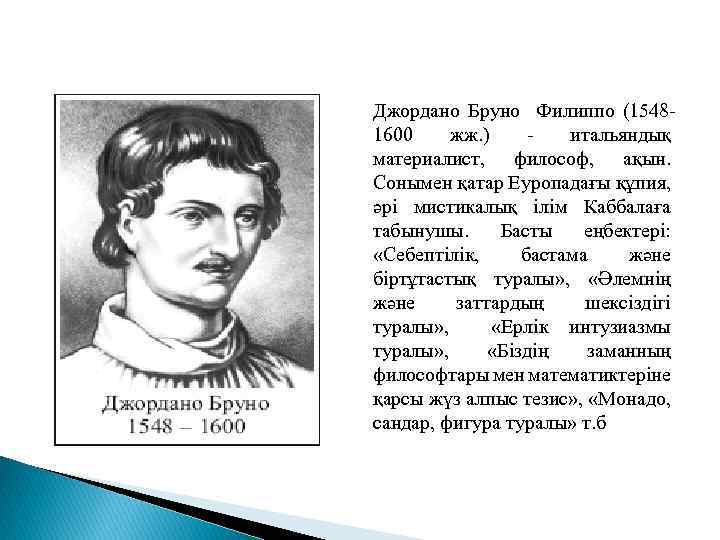 Джордано Бруно
1548 – 1600

Джордано Бруно Филиппо (1548-1600 жж.) - итальяндық материалист, философ, ақын. Сонымен қатар Еуропадағы құпия, әрі мистикалық ілім Каббалаға табынушы. Басты еңбектері: «Себептілік, бастама және біртұтастық туралы», «Әлемнің және заттардың шексіздігі туралы», «Ерлік интузиазмы туралы», «Біздің заманның философтары мен математиктеріне қарсы жүз алпыс тезис», «Монадо, сандар, фигура туралы» т.б